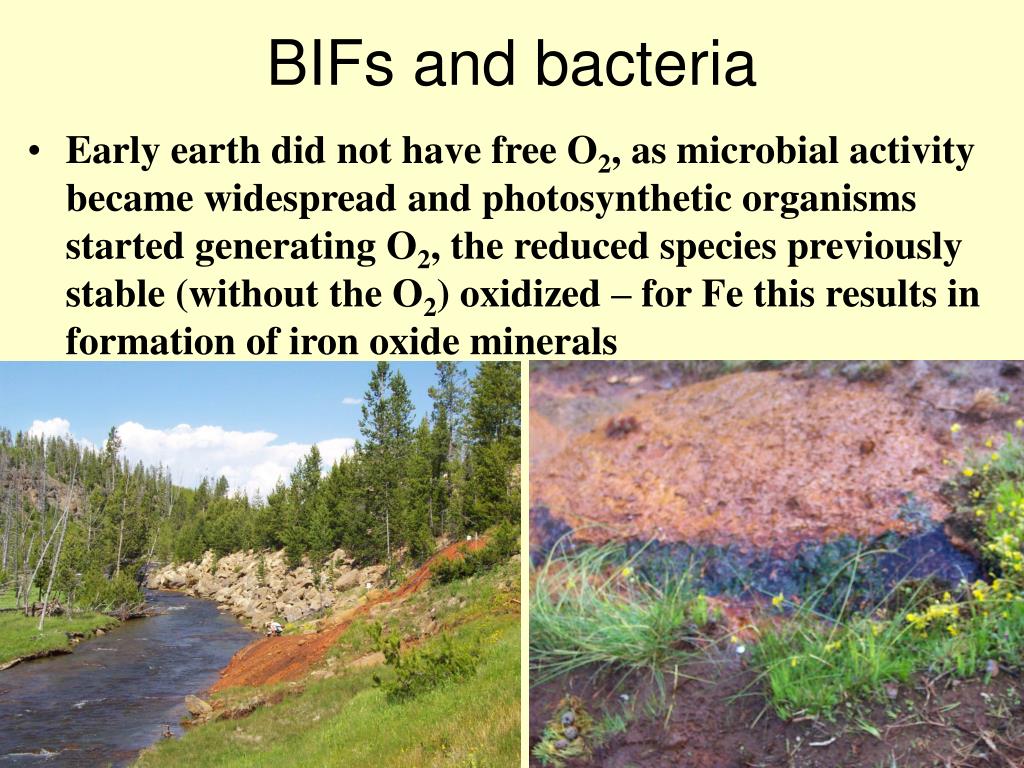 BIFs and bacteria

• Early earth did not have free $O_2$, as microbial activity became widespread and photosynthetic organisms started generating $O_2$, the reduced species previously stable (without the $O_2$) oxidized – for Fe this results in formation of iron oxide minerals